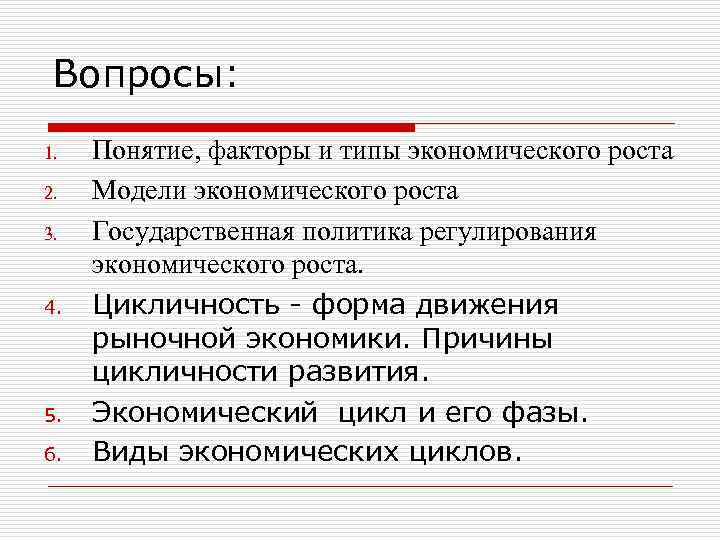 Вопросы:

1. Понятие, факторы и типы экономического роста
2. Модели экономического роста
3. Государственная политика регулирования экономического роста.
4. Цикличность - форма движения рыночной экономики. Причины цикличности развития.
5. Экономический  цикл и его фазы.
6. Виды экономических циклов.